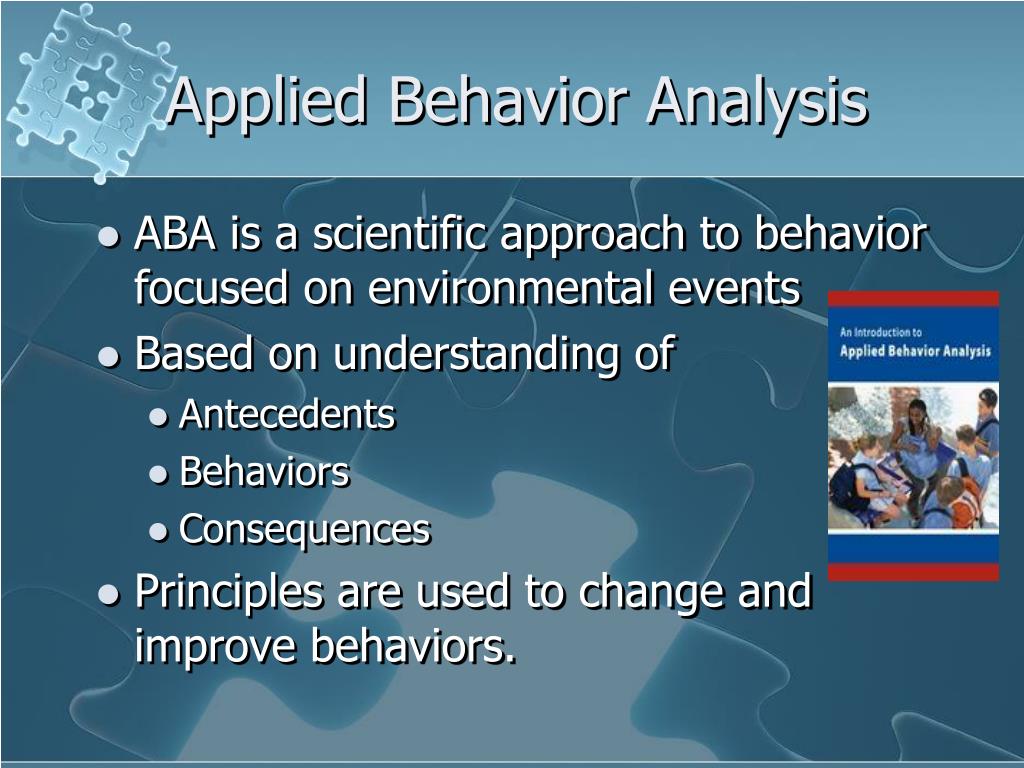 Applied Behavior Analysis

- ABA is a scientific approach to behavior focused on environmental events
- Based on understanding of
  - Antecedents
  - Behaviors
  - Consequences
- Principles are used to change and improve behaviors.

An Introduction to
Applied Behavior Analysis